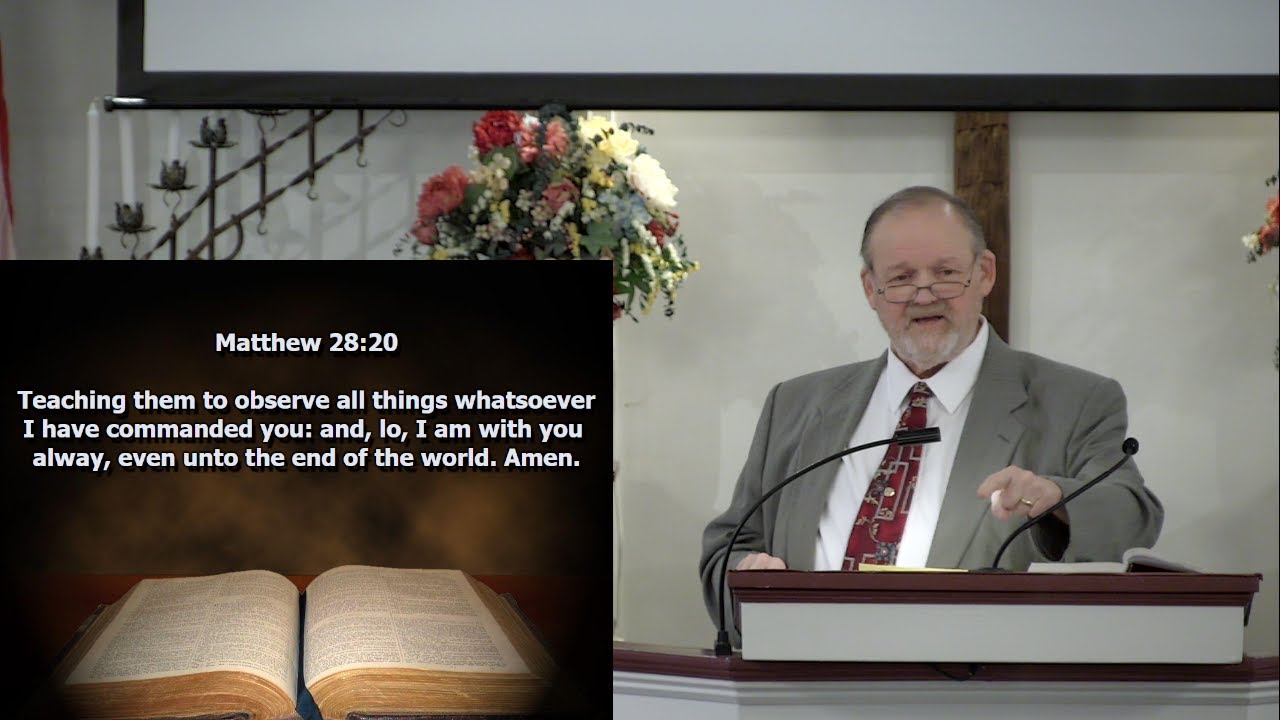 Matthew 28:20

Teaching them to observe all things whatsoever I have commanded you: and, lo, I am with you alway, even unto the end of the world. Amen.